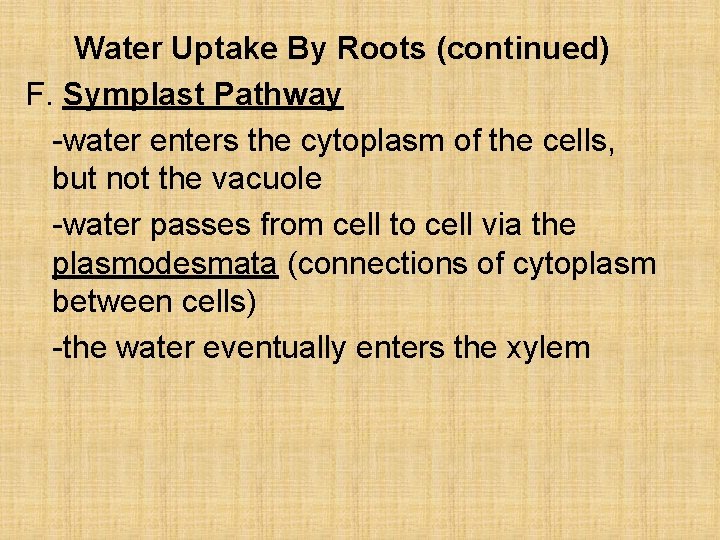 Water Uptake By Roots (continued)

F. Symplast Pathway

-water enters the cytoplasm of the cells, but not the vacuole

-water passes from cell to cell via the plasmodesmata (connections of cytoplasm between cells)

-the water eventually enters the xylem